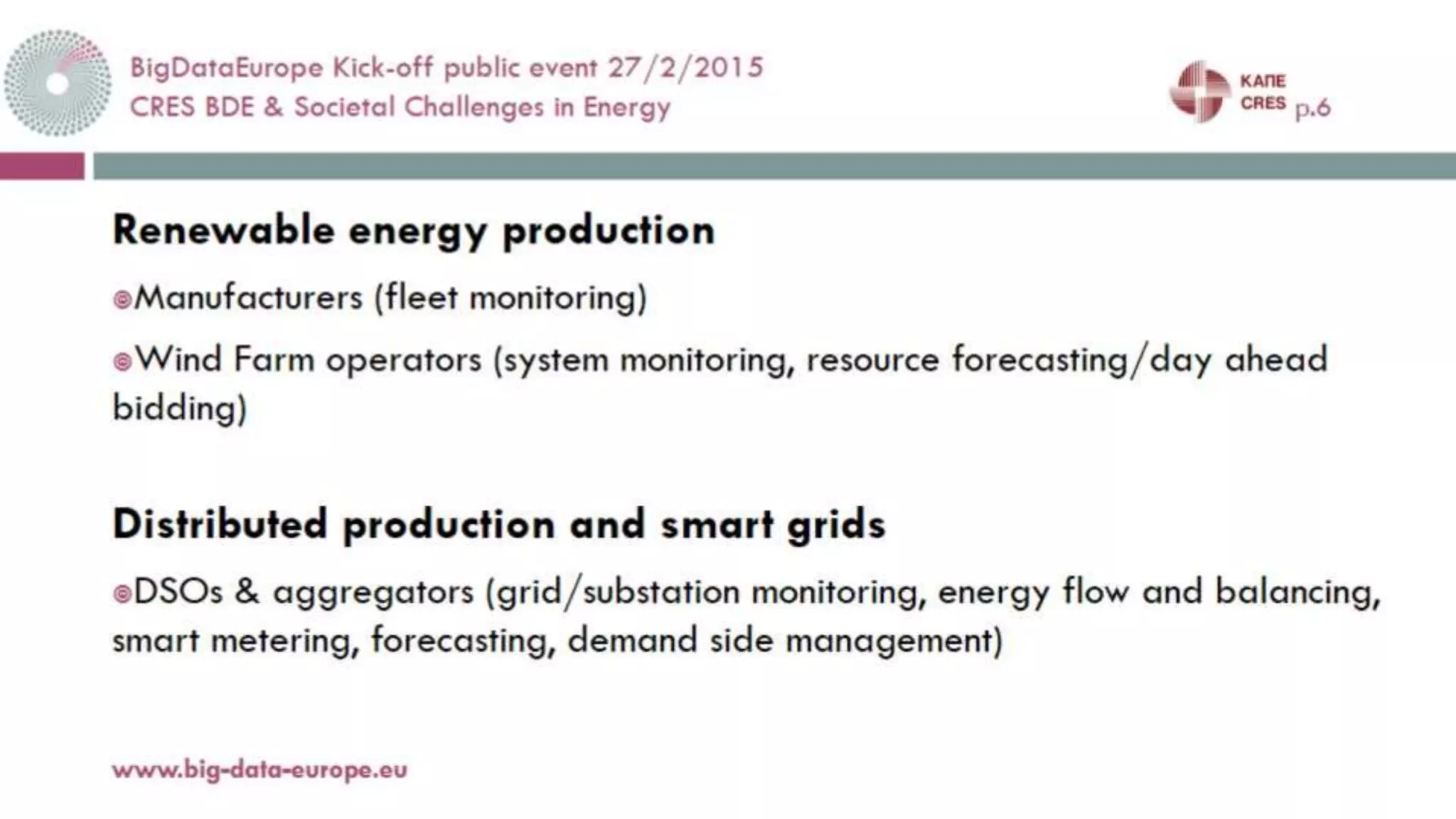 BigDataEurope Kick-off public event 27/2/2015
CRES BDE & Societal Challenges in Energy

ΚΑΠΕ
CRES p.6

Renewable energy production

Manufacturers (fleet monitoring)

Wind Farm operators (system monitoring, resource forecasting/day ahead bidding)

Distributed production and smart grids

DSOs & aggregators (grid/substation monitoring, energy flow and balancing, smart metering, forecasting, demand side management)

www.big-data-europe.eu